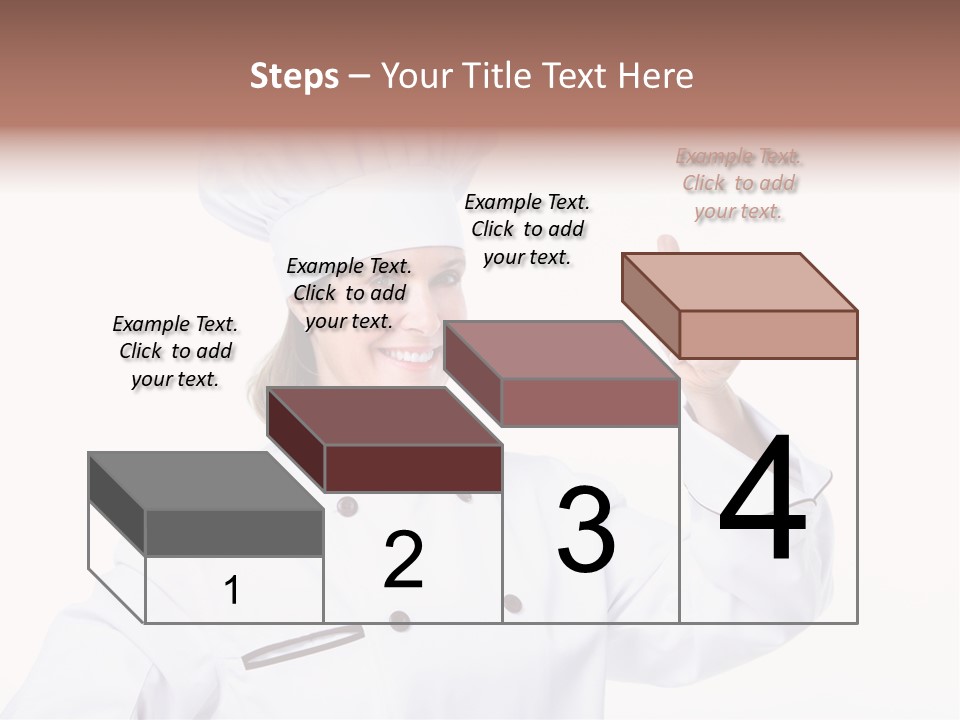 Steps – Your Title Text Here

Example Text. Click to add your text.

Example Text. Click to add your text.

Example Text. Click to add your text.

Example Text. Click to add your text.

1

2

3

4